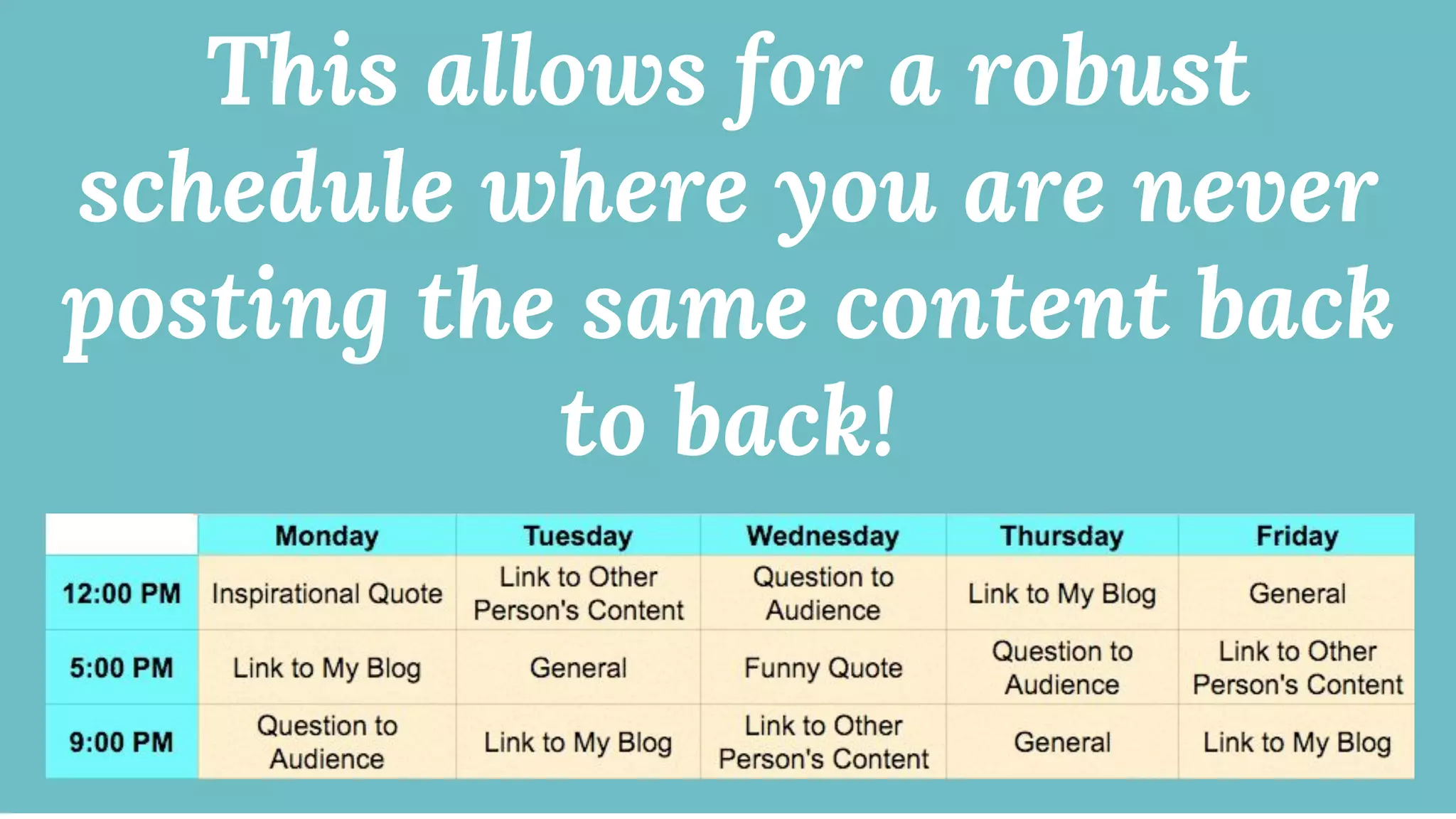 This allows for a robust schedule where you are never posting the same content back to back!

| | Monday | Tuesday | Wednesday | Thursday | Friday |
|---|---|---|---|---|---|
| 12:00 PM | Inspirational Quote | Link to Other Person's Content | Question to Audience | Link to My Blog | General |
| 5:00 PM | Link to My Blog | General | Funny Quote | Question to Audience | Link to Other Person's Content |
| 9:00 PM | Question to Audience | Link to My Blog | Link to Other Person's Content | General | Link to My Blog |